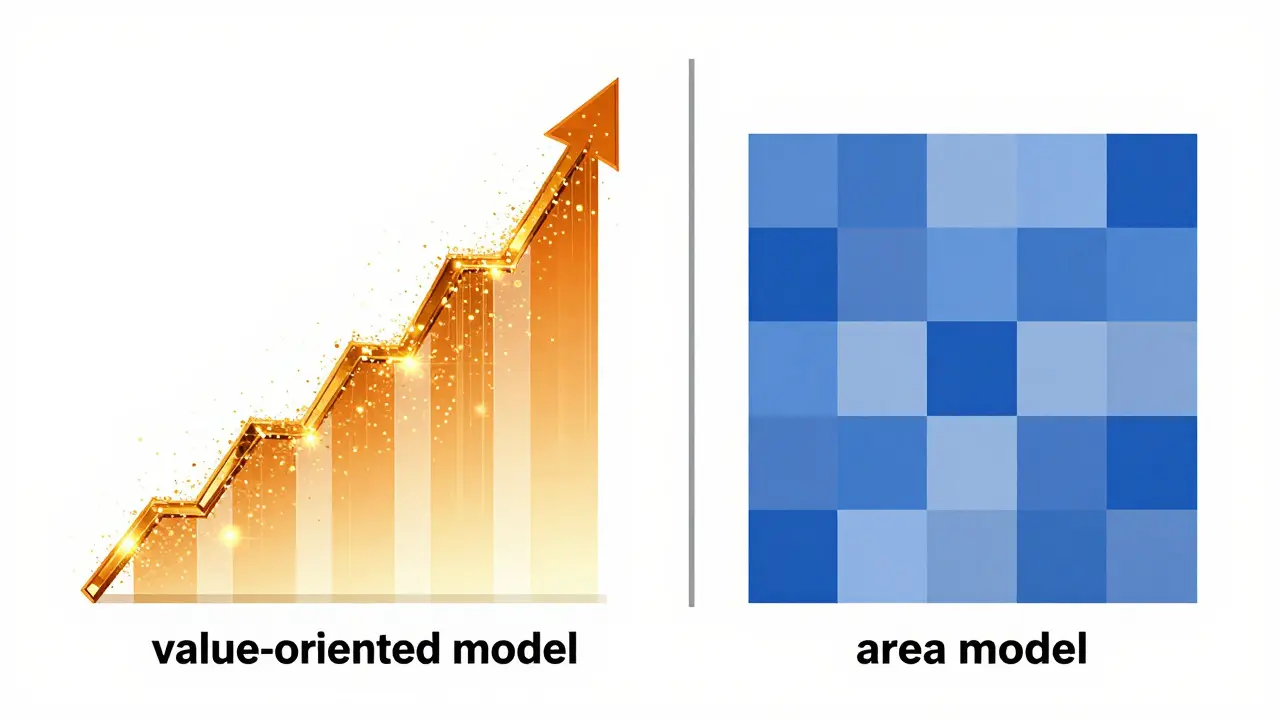 value-oriented model

area model